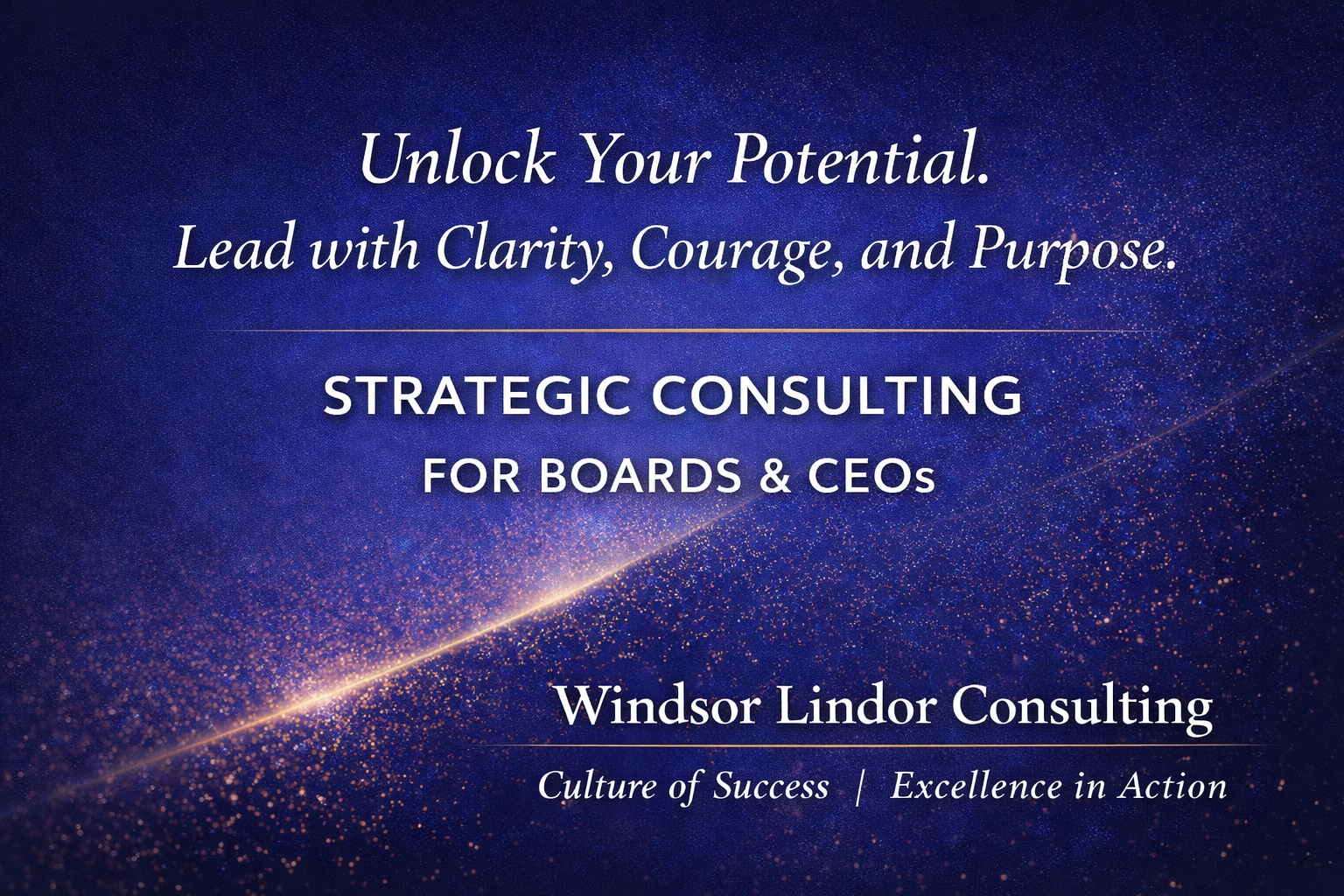 Unlock Your Potential.
Lead with Clarity, Courage, and Purpose.

STRATEGIC CONSULTING
FOR BOARDS & CEOs

Windsor Lindor Consulting

Culture of Success | Excellence in Action